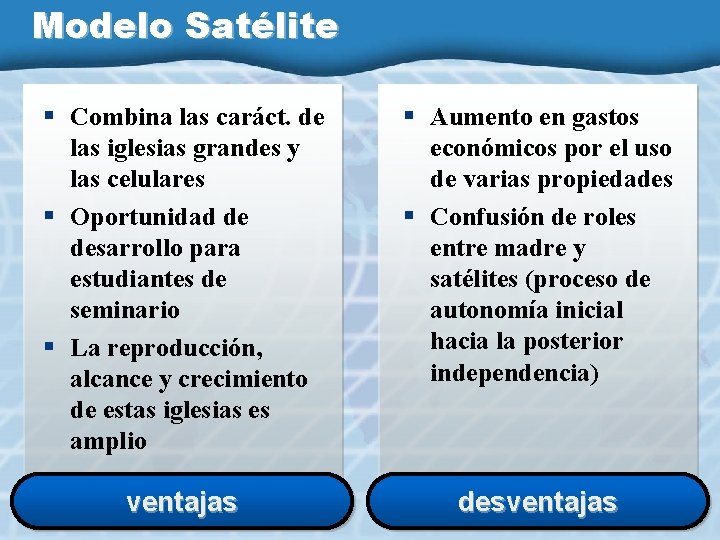 Modelo Satélite

- Combina las caráct. de las iglesias grandes y las celulares
- Oportunidad de desarrollo para estudiantes de seminario
- La reproducción, alcance y crecimiento de estas iglesias es amplio

ventajas

- Aumento en gastos económicos por el uso de varias propiedades
- Confusión de roles entre madre y satélites (proceso de autonomía inicial hacia la posterior independencia)

desventajas